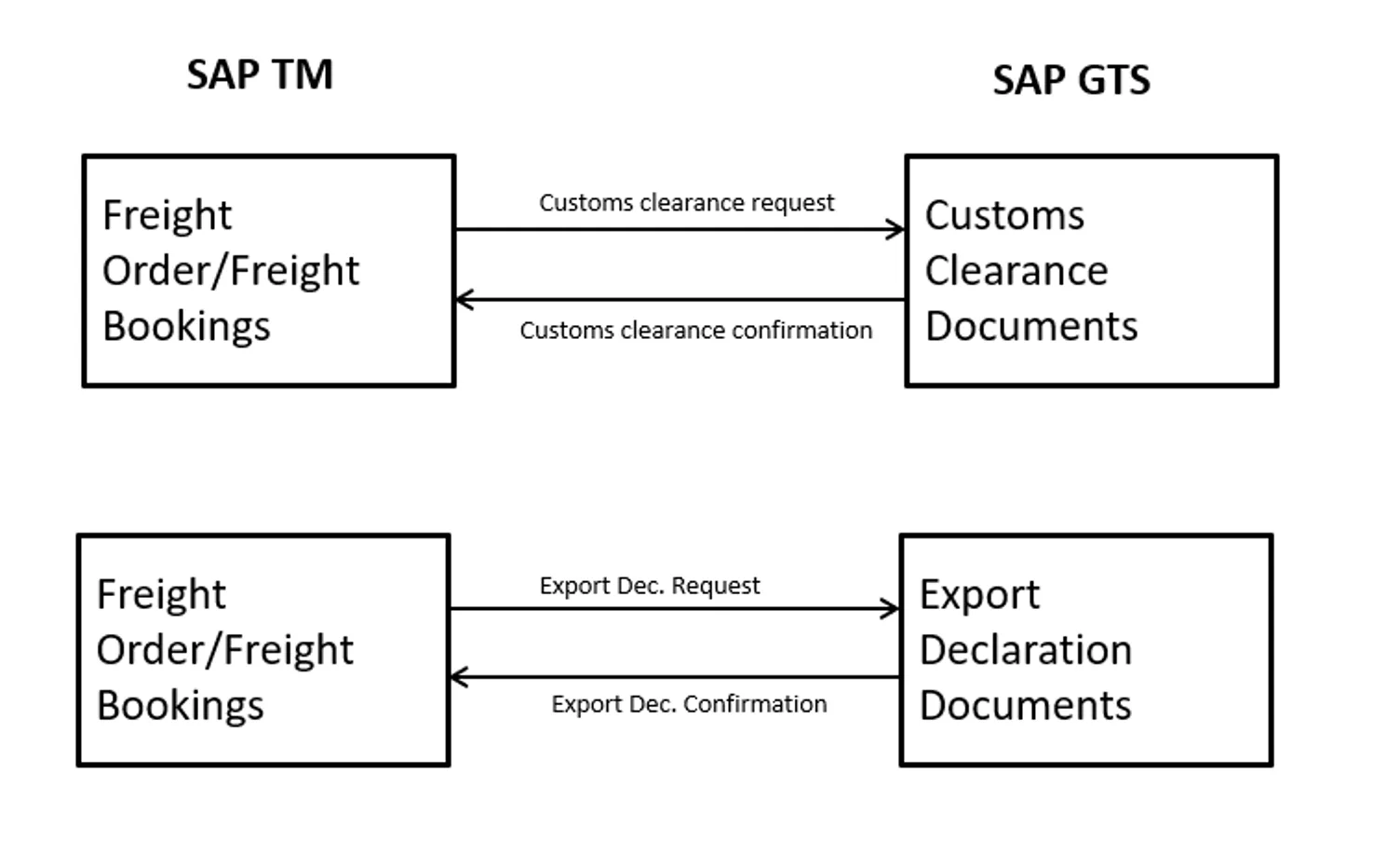 SAP TM

SAP GTS

Freight Order/Freight Bookings

Customs clearance request

Customs clearance confirmation

Customs Clearance Documents

Freight Order/Freight Bookings

Export Dec. Request

Export Dec. Confirmation

Export Declaration Documents